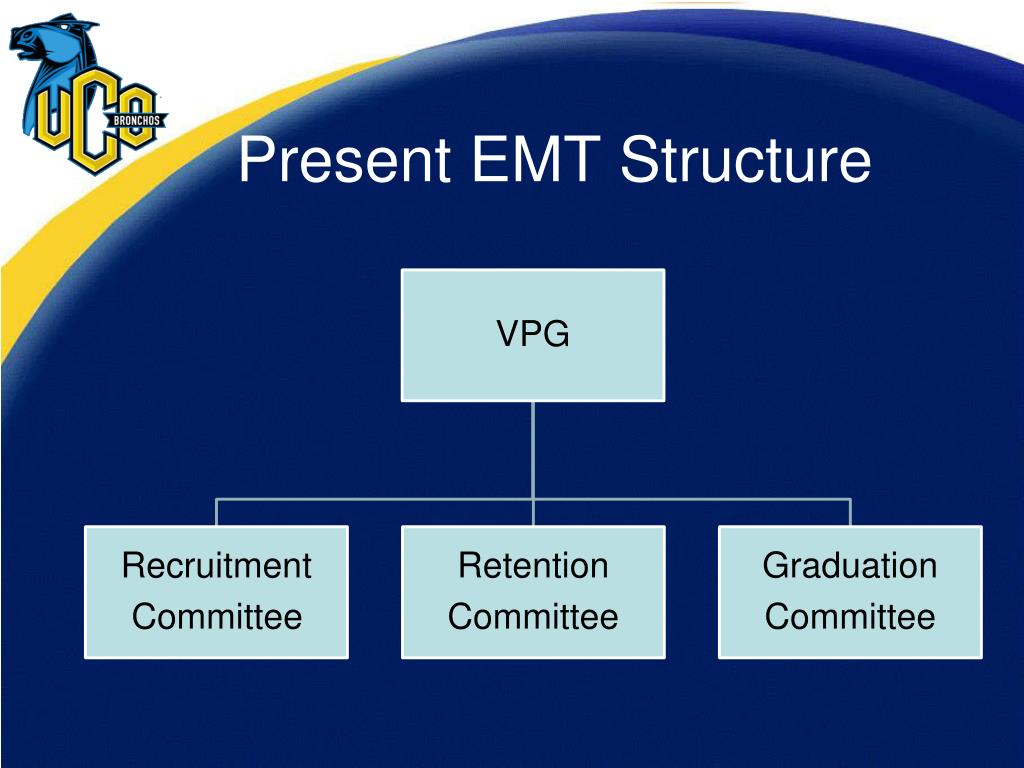 UCO BRONCHOS

Present EMT Structure

VPG

Recruitment Committee

Retention Committee

Graduation Committee